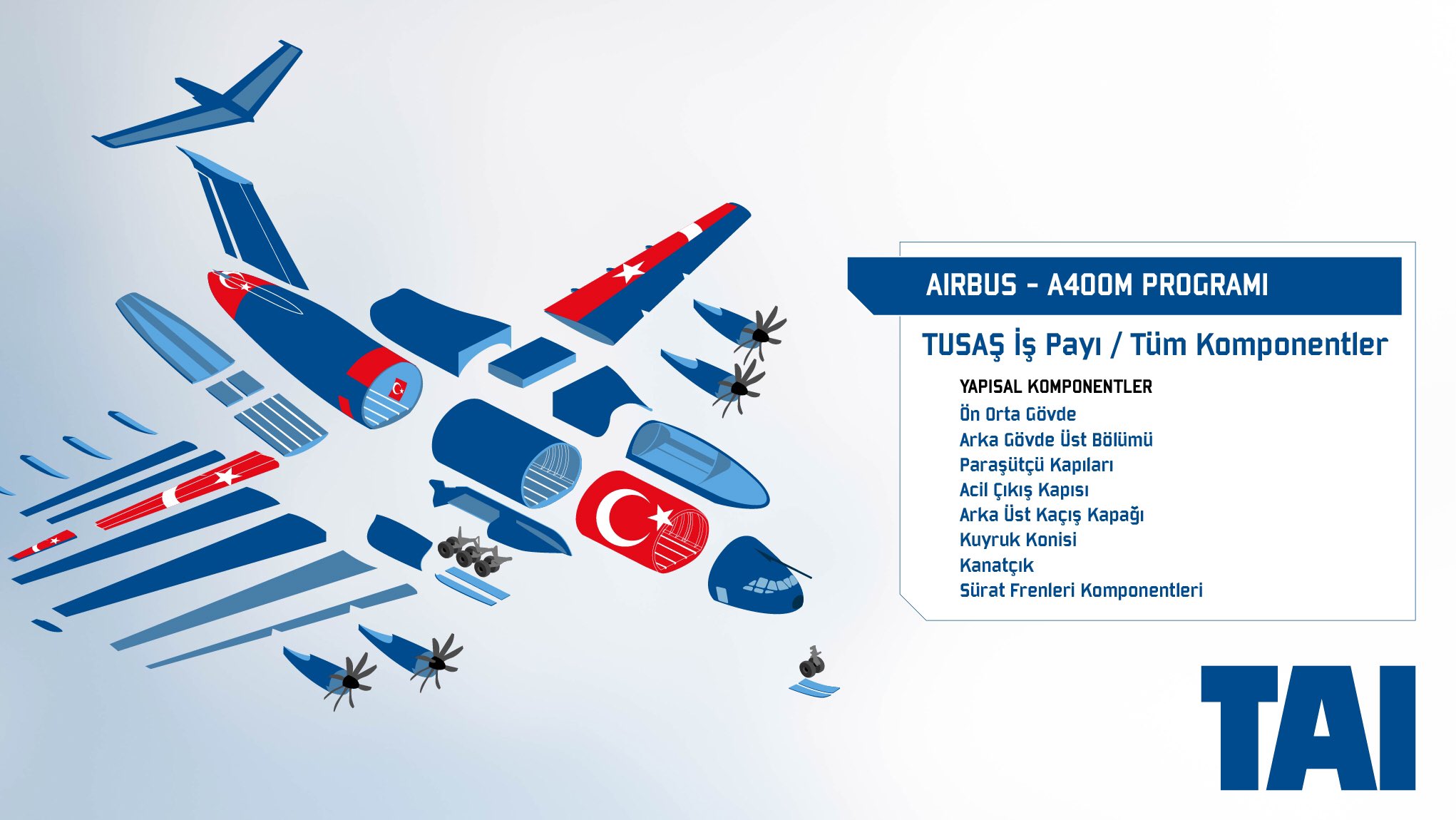 AIRBUS - A400M PROGRAMI

TUSAŞ İş Payı / Tüm Komponentler

YAPISAL KOMPONENTLER
Ön Orta Gövde
Arka Gövde Üst Bölümü
Paraşütçü Kapıları
Acil Çıkış Kapısı
Arka Üst Kaçış Kapağı
Kuyruk Konisi
Kanatçık
Sürat Frenleri Komponentleri

TAI